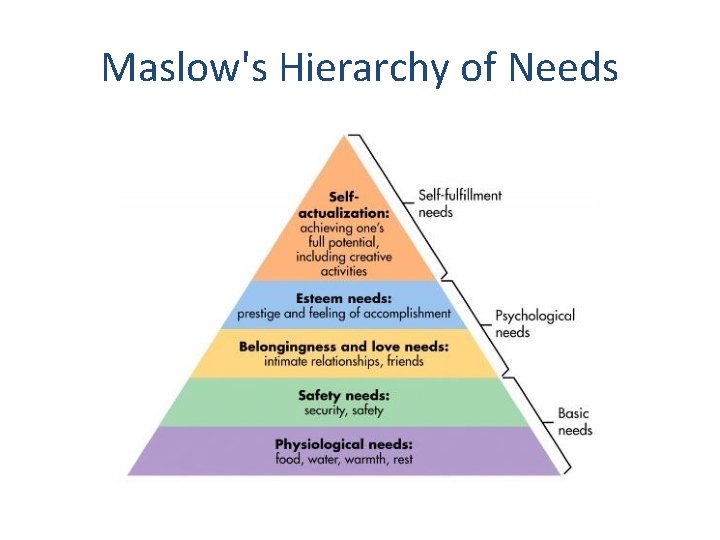 Maslow's Hierarchy of Needs

Self-actualization: achieving one's full potential, including creative activities

Self-fulfillment needs

Esteem needs: prestige and feeling of accomplishment

Psychological needs

Belongingness and love needs: intimate relationships, friends

Safety needs: security, safety

Basic needs

Physiological needs: food, water, warmth, rest